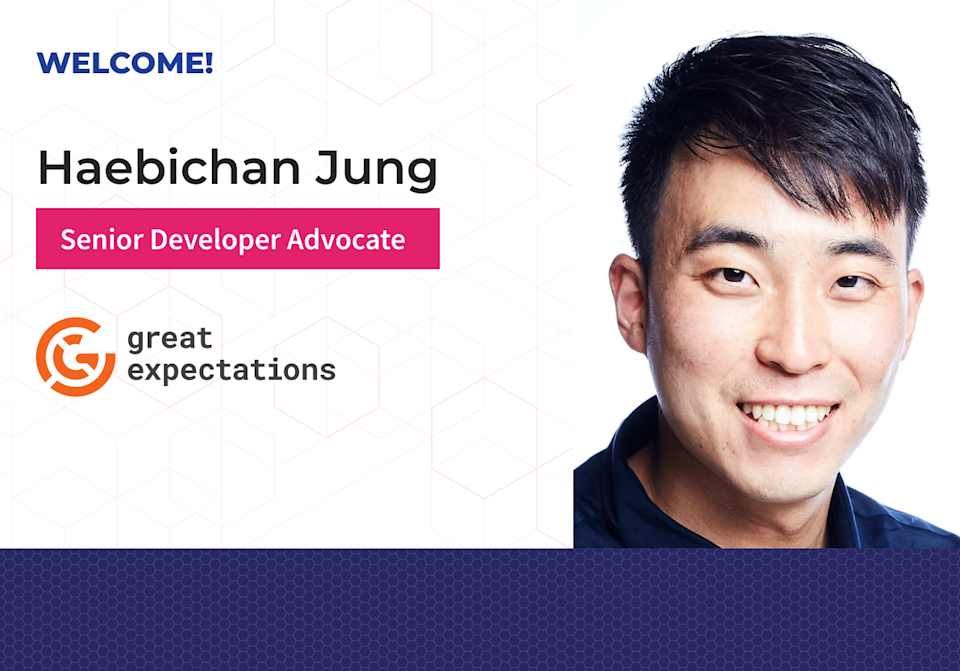 WELCOME!

Haebichan Jung

Senior Developer Advocate

great expectations